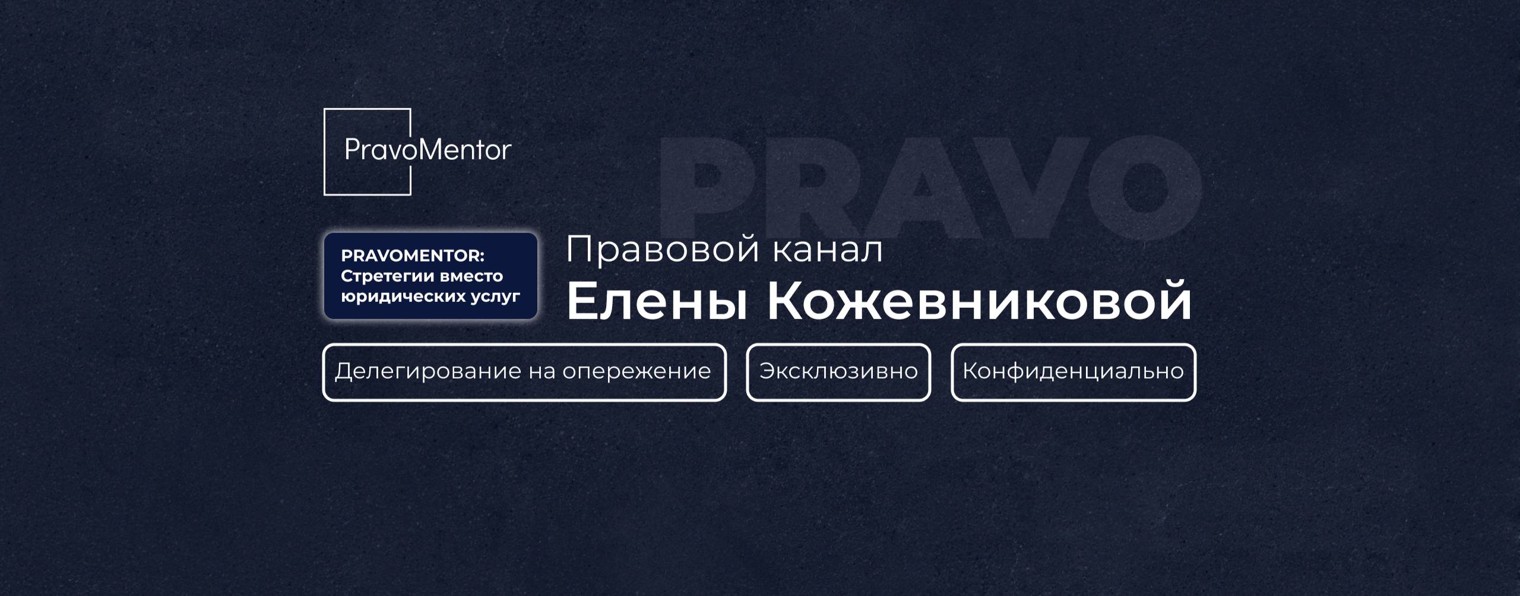 PravoMentor

PRAVO

PRAVOMENTOR:
Стретегии вместо юридических услуг

Правовой канал
Елены Кожевниковой

Делегирование на опережение

Эксклюзивно

Конфиденциально